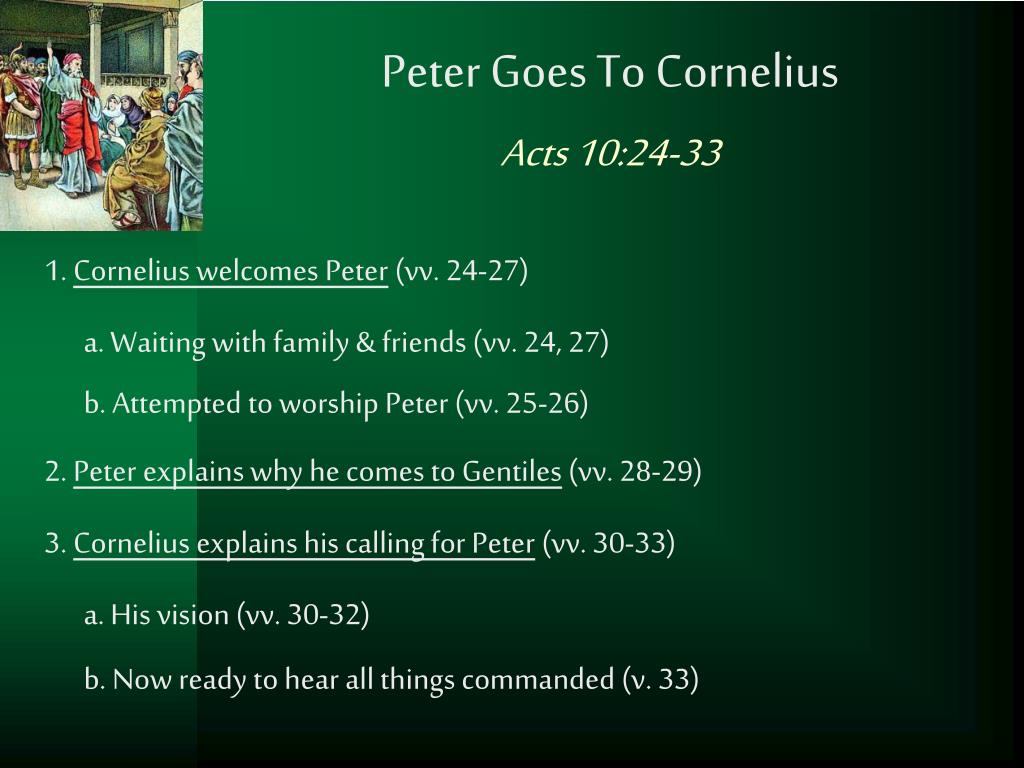 Peter Goes To Cornelius

Acts 10:24-33

1. Cornelius welcomes Peter (vv. 24-27)

a. Waiting with family & friends (vv. 24, 27)

b. Attempted to worship Peter (vv. 25-26)

2. Peter explains why he comes to Gentiles (vv. 28-29)

3. Cornelius explains his calling for Peter (vv. 30-33)

a. His vision (vv. 30-32)

b. Now ready to hear all things commanded (v. 33)